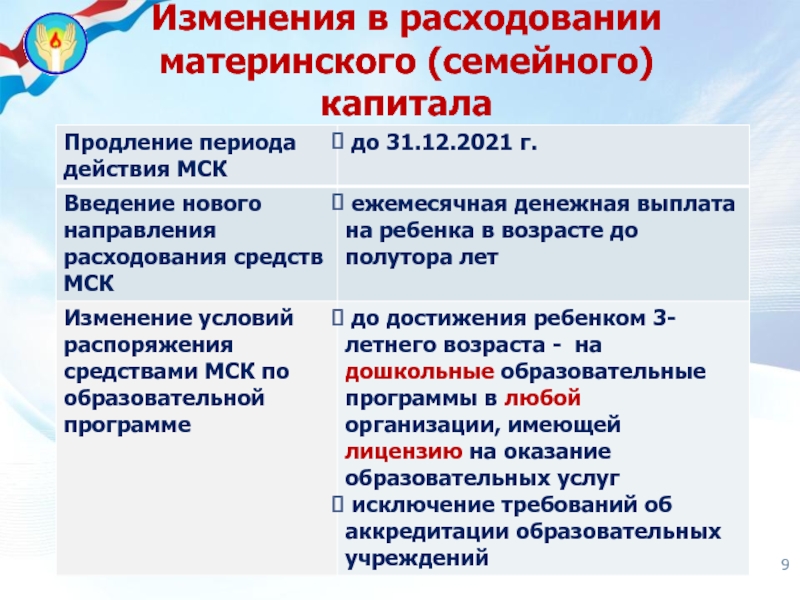 Изменения в расходовании материнского (семейного) капитала

| Продление периода действия МСК |  до 31.12.2021 г. |
|---|---|
| Введение нового направления расходования средств МСК |  ежемесячная денежная выплата на ребенка в возрасте до полутора лет |
| Изменение условий распоряжения средствами МСК по образовательной программе |  до достижения ребенком 3-летнего возраста - на дошкольные образовательные программы в любой организации, имеющей лицензию на оказание образовательных услуг  исключение требований об аккредитации образовательных учреждений |

9